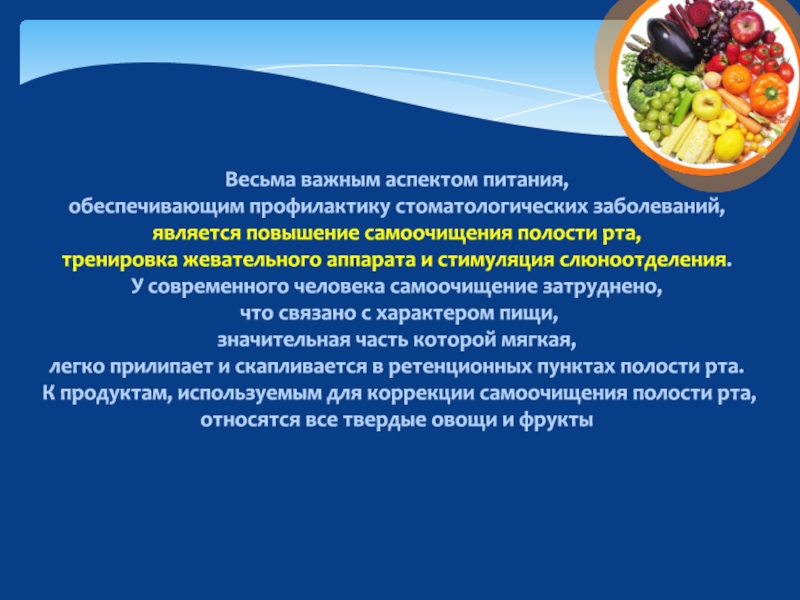 Весьма важным аспектом питания, обеспечивающим профилактику стоматологических заболеваний, является повышение самоочищения полости рта, тренировка жевательного аппарата и стимуляция слюноотделения. У современного человека самоочищение затруднено, что связано с характером пищи, значительная часть которой мягкая, легко прилипает и скапливается в ретенционных пунктах полости рта. К продуктам, используемым для коррекции самоочищения полости рта, относятся все твердые овощи и фрукты